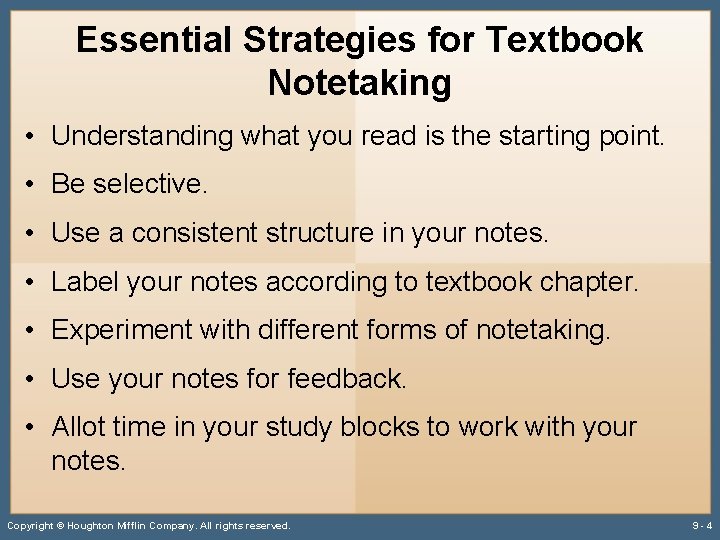 Essential Strategies for Textbook Notetaking

• Understanding what you read is the starting point.
• Be selective.
• Use a consistent structure in your notes.
• Label your notes according to textbook chapter.
• Experiment with different forms of notetaking.
• Use your notes for feedback.
• Allot time in your study blocks to work with your notes.

Copyright © Houghton Mifflin Company. All rights reserved.

9 - 4